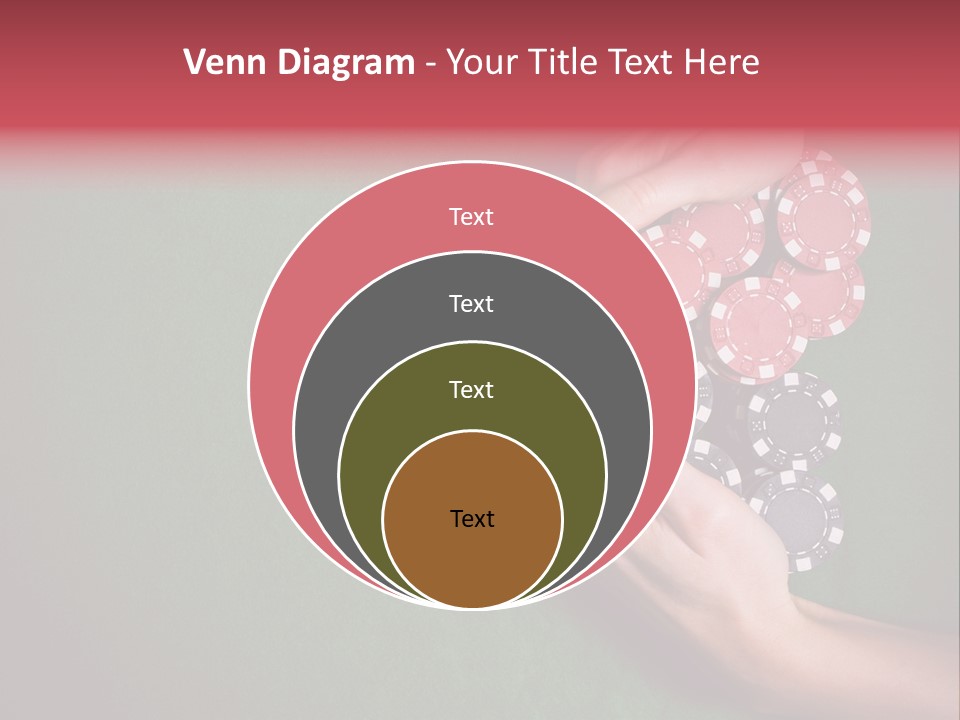 Venn Diagram - Your Title Text Here

Text

Text

Text

Text